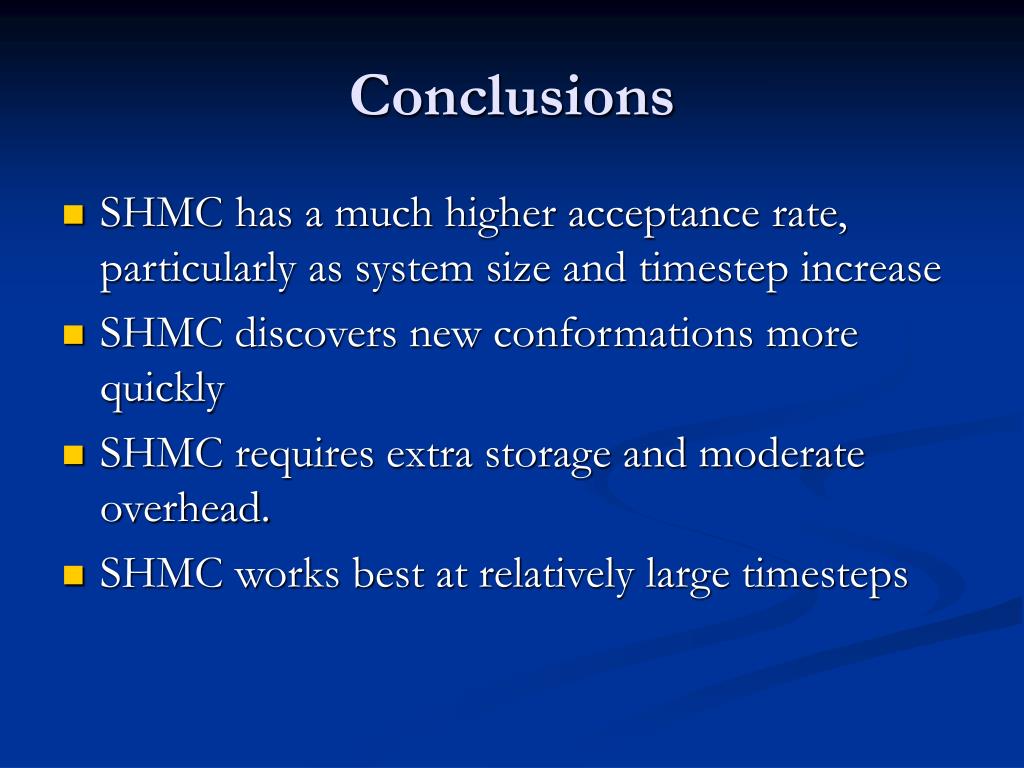 Conclusions

- SHMC has a much higher acceptance rate, particularly as system size and timestep increase
- SHMC discovers new conformations more quickly
- SHMC requires extra storage and moderate overhead.
- SHMC works best at relatively large timesteps